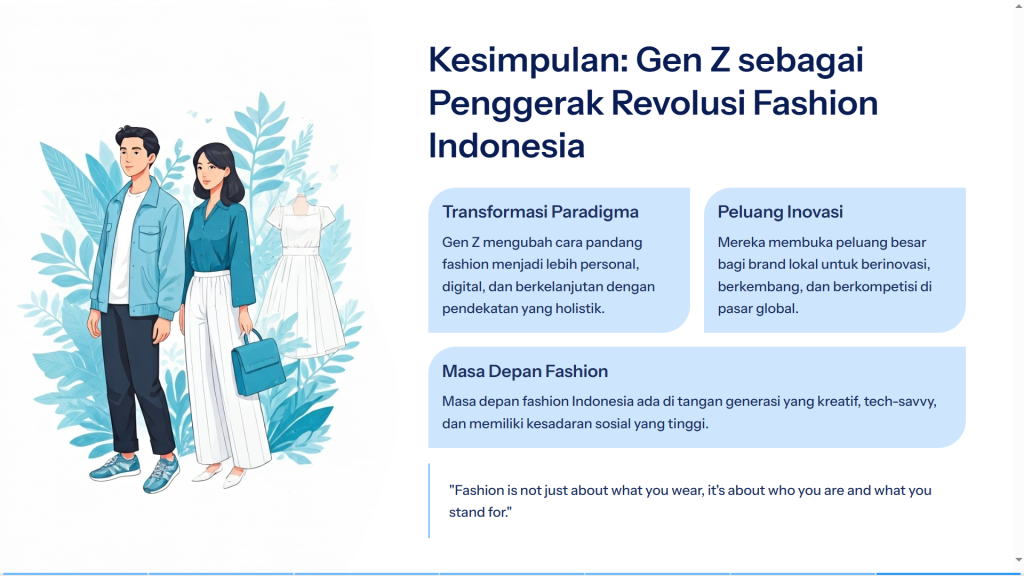 Kesimpulan: Gen Z sebagai Penggerak Revolusi Fashion Indonesia

Transformasi Paradigma

Gen Z mengubah cara pandang fashion menjadi lebih personal, digital, dan berkelanjutan dengan pendekatan yang holistik.

Peluang Inovasi

Mereka membuka peluang besar bagi brand lokal untuk berinovasi, berkembang, dan berkompetisi di pasar global.

Masa Depan Fashion

Masa depan fashion Indonesia ada di tangan generasi yang kreatif, tech-savvy, dan memiliki kesadaran sosial yang tinggi.

"Fashion is not just about what you wear, it's about who you are and what you stand for."